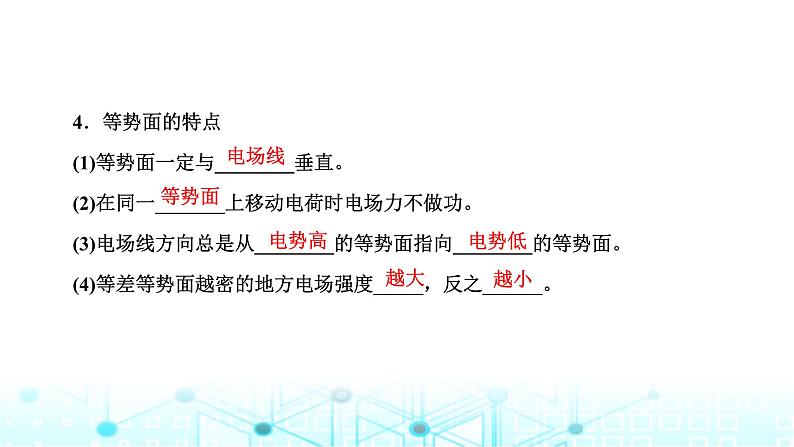 4．等势面的特点

(1)等势面一定与电场线垂直。

(2)在同一等势面上移动电荷时电场力不做功。

(3)电场线方向总是从电势高的等势面指向电势低的等势面。

(4)等差等势面越密的地方电场强度越大，反之越小。